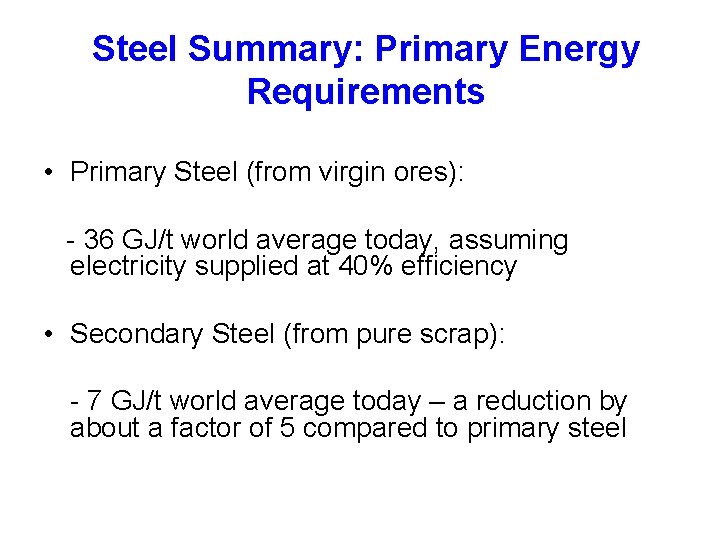 Steel Summary: Primary Energy Requirements

• Primary Steel (from virgin ores):

- 36 GJ/t world average today, assuming electricity supplied at 40% efficiency

• Secondary Steel (from pure scrap):

- 7 GJ/t world average today – a reduction by about a factor of 5 compared to primary steel